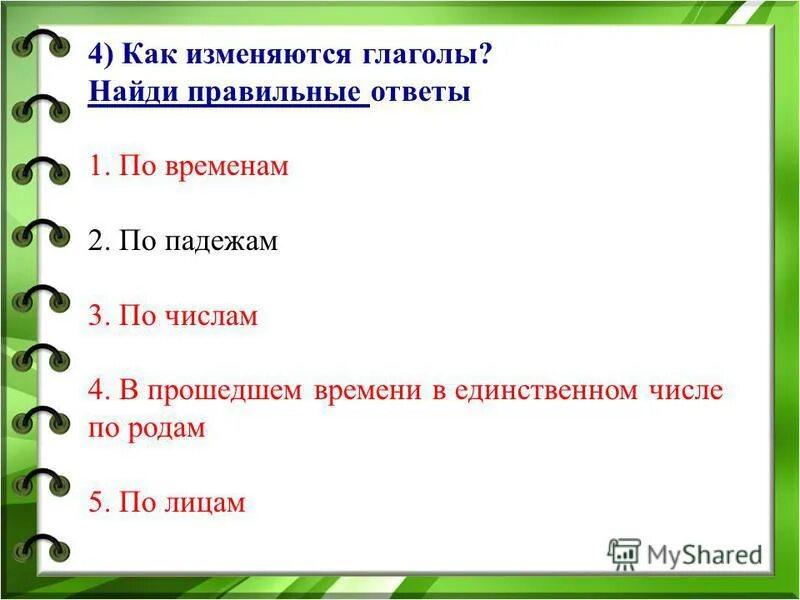 4) Как изменяются глаголы?
Найди правильные ответы

1. По временам

2. По падежам

3. По числам

4. В прошедшем времени в единственном числе по родам

5. По лицам

MyShared